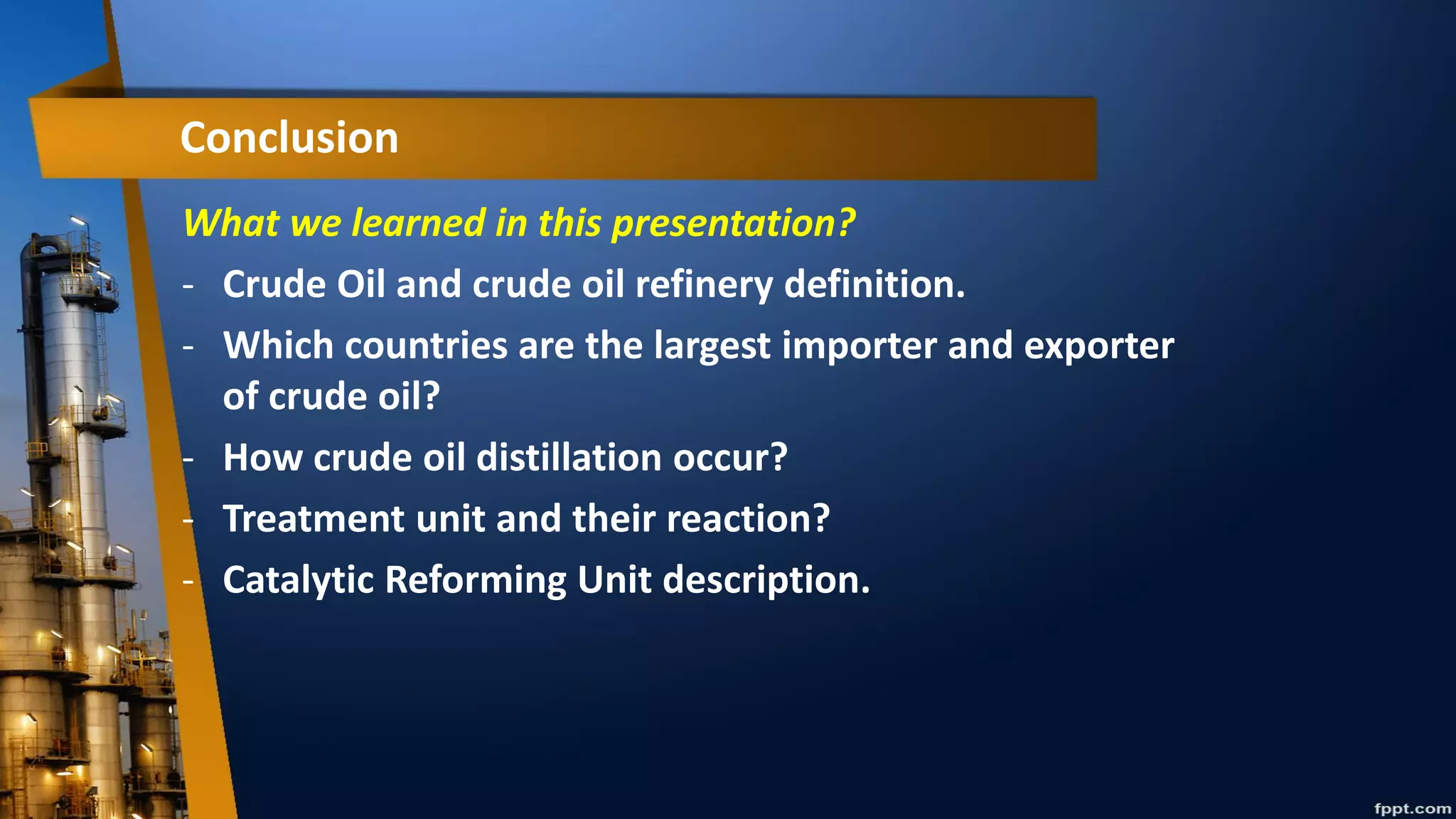 Conclusion

What we learned in this presentation?

- Crude Oil and crude oil refinery definition.
- Which countries are the largest importer and exporter of crude oil?
- How crude oil distillation occur?
- Treatment unit and their reaction?
- Catalytic Reforming Unit description.

fppt.com